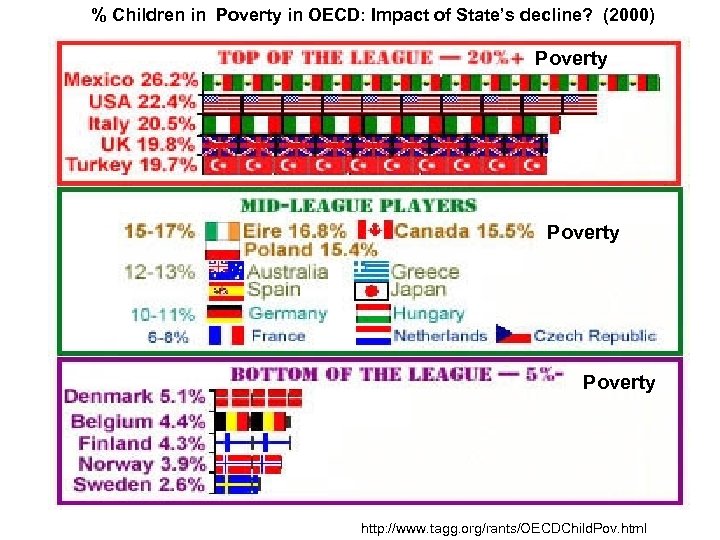 % Children in Poverty in OECD: Impact of State's decline? (2000)

TOP OF THE LEAGUE — 20%+ Poverty

Mexico 26.2%
USA 22.4%
Italy 20.5%
UK 19.8%
Turkey 19.7%

MID-LEAGUE PLAYERS

15-17% Eire 16.8% Canada 15.5% Poverty
Poland 15.4%

12-13% Australia Greece
Spain Japan

10-11% Germany Hungary

6-8% France Netherlands Czech Republic

BOTTOM OF THE LEAGUE — 5%- Poverty

Denmark 5.1%
Belgium 4.4%
Finland 4.3%
Norway 3.9%
Sweden 2.6%

http://www.tagg.org/rants/OECDChildPov.html